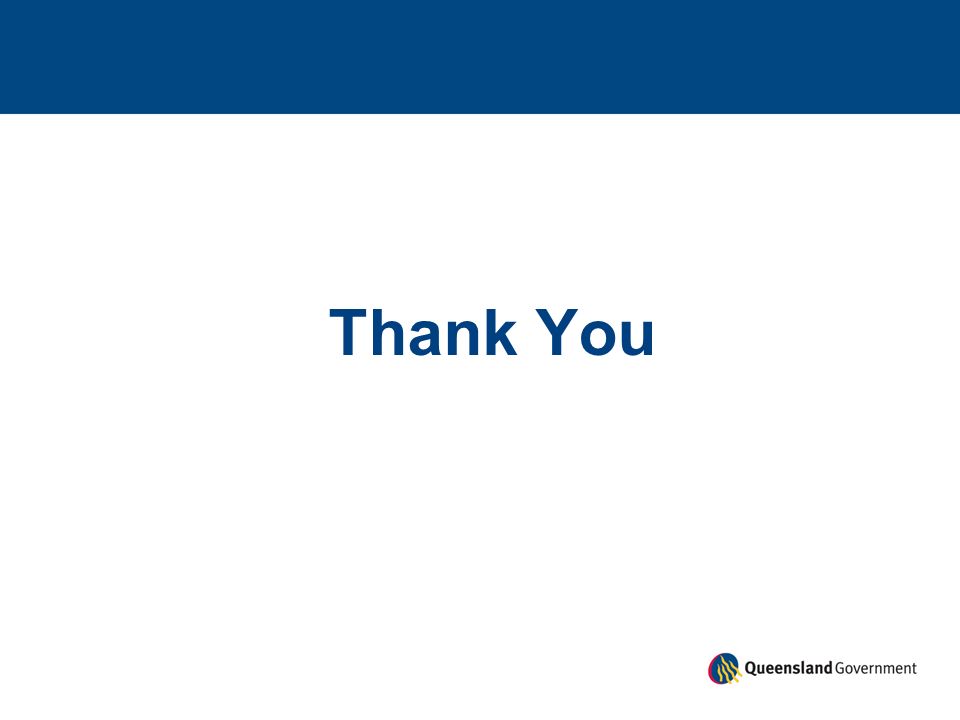 Thank You

Queensland Government